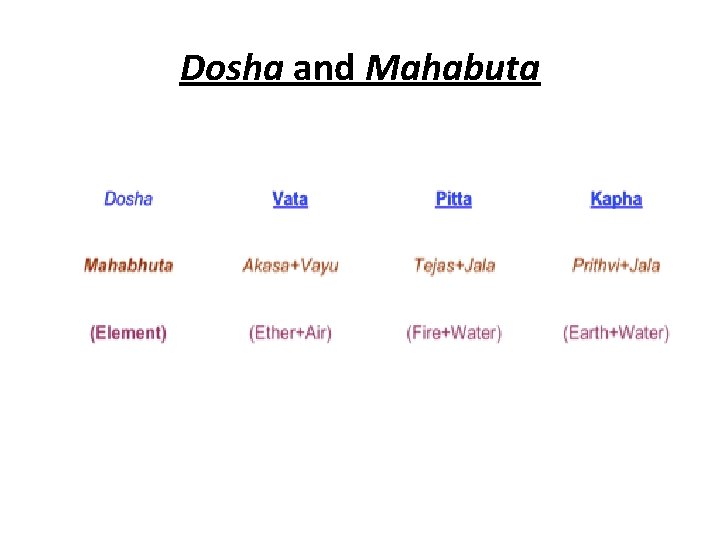 Dosha and Mahabuta

| Dosha | Vata | Pitta | Kapha |
|---|---|---|---|
| Mahabhuta | Akasa+Vayu | Tejas+Jala | Prithvi+Jala |
| (Element) | (Ether+Air) | (Fire+Water) | (Earth+Water) |